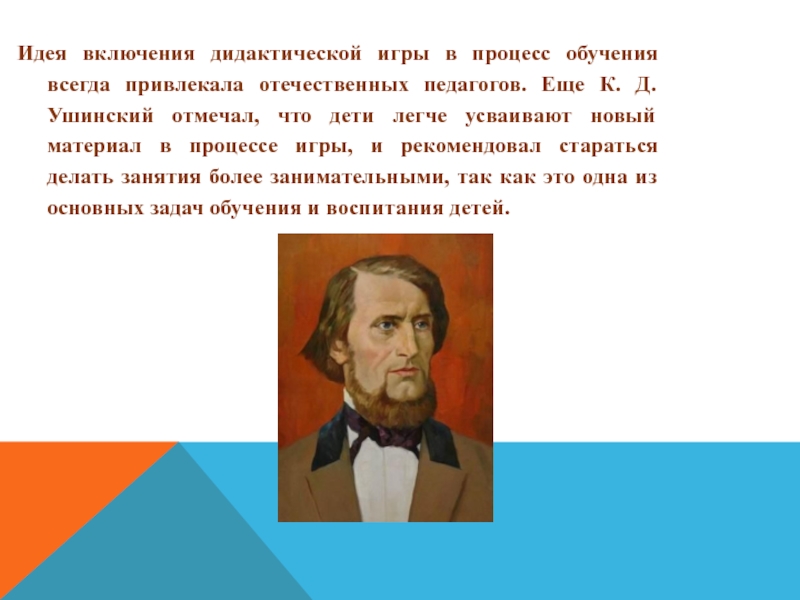 Идея включения дидактической игры в процесс обучения всегда привлекала отечественных педагогов. Еще К. Д. Ушинский отмечал, что дети легче усваивают новый материал в процессе игры, и рекомендовал стараться делать занятия более занимательными, так как это одна из основных задач обучения и воспитания детей.